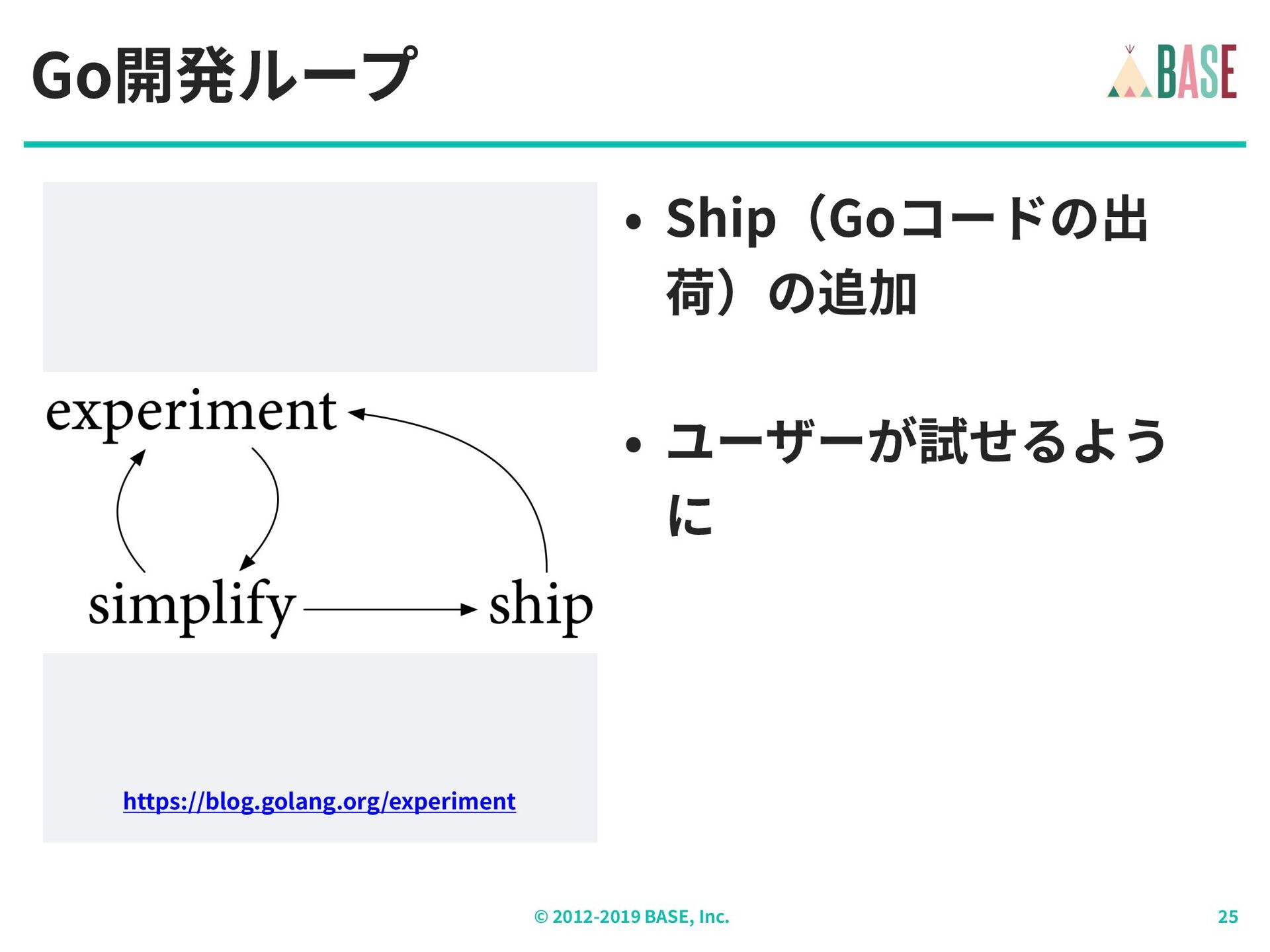 Go開発ループ

BASE

experiment

simplify

ship

https://blog.golang.org/experiment

• Ship（Goコードの出荷）の追加

• ユーザーが試せるように

© 2012-2019 BASE, Inc.

25